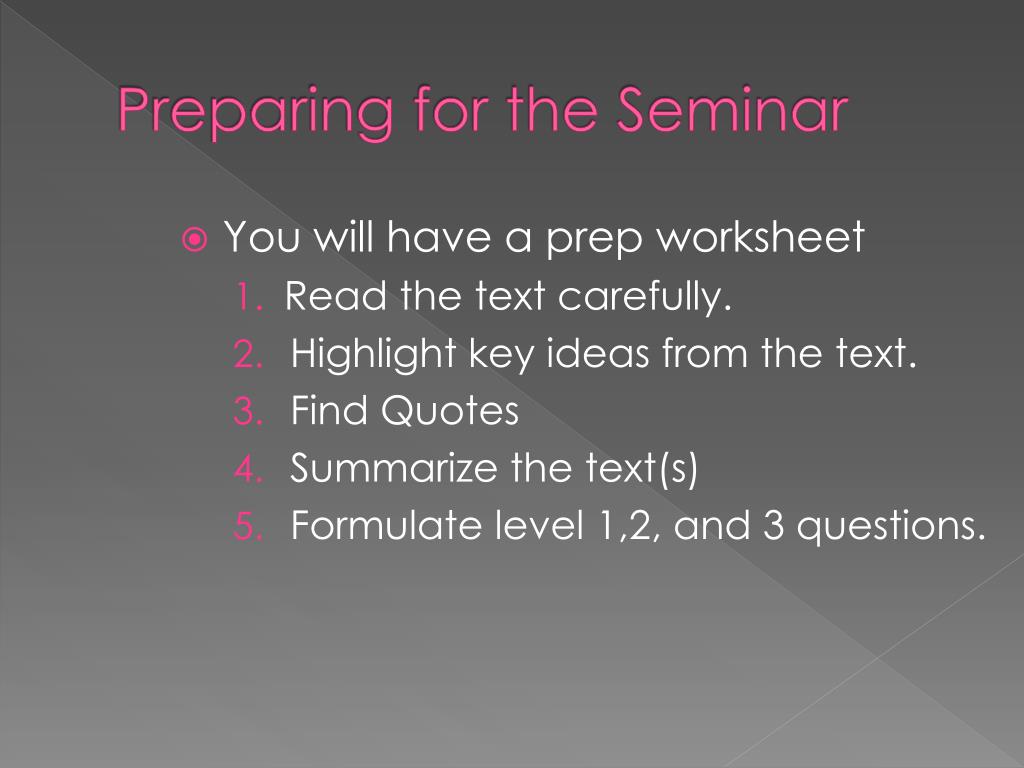 Preparing for the Seminar

You will have a prep worksheet
1. Read the text carefully.
2. Highlight key ideas from the text.
3. Find Quotes
4. Summarize the text(s)
5. Formulate level 1,2, and 3 questions.